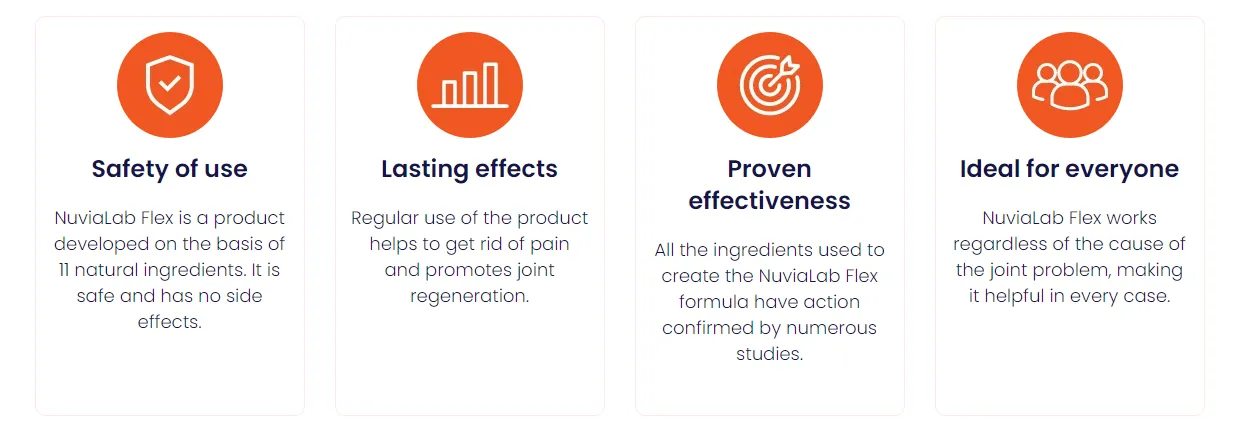 Safety of use

NuviaLab Flex is a product developed on the basis of 11 natural ingredients. It is safe and has no side effects.

Lasting effects

Regular use of the product helps to get rid of pain and promotes joint regeneration.

Proven effectiveness

All the ingredients used to create the NuviaLab Flex formula have action confirmed by numerous studies.

Ideal for everyone

NuviaLab Flex works regardless of the cause of the joint problem, making it helpful in every case.